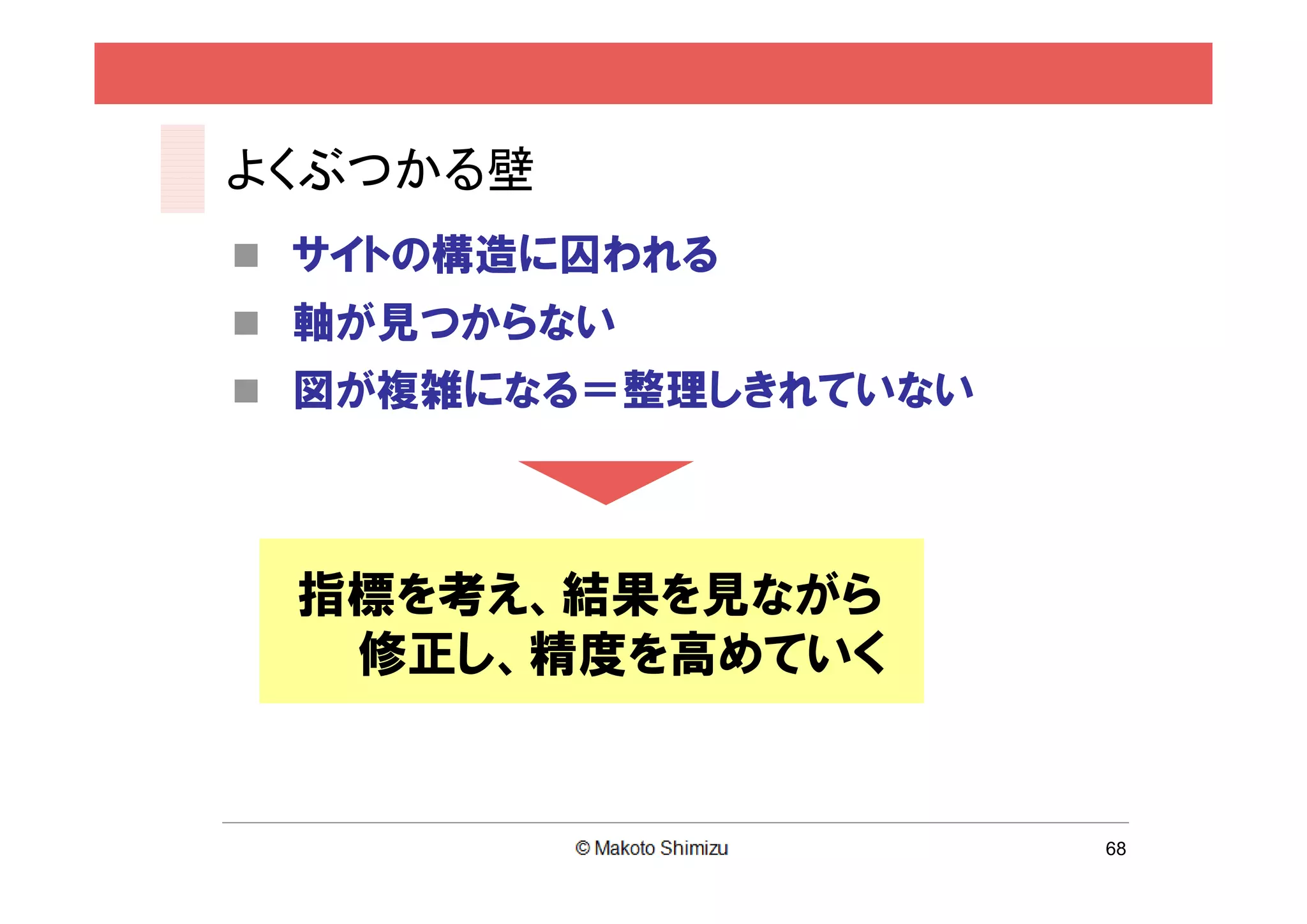 よくぶつかる壁

■ サイトの構造に囚われる
■ 軸が見つからない
■ 図が複雑になる＝整理しきれていない

指標を考え、結果を見ながら
修正し、精度を高めていく

© Makoto Shimizu 68